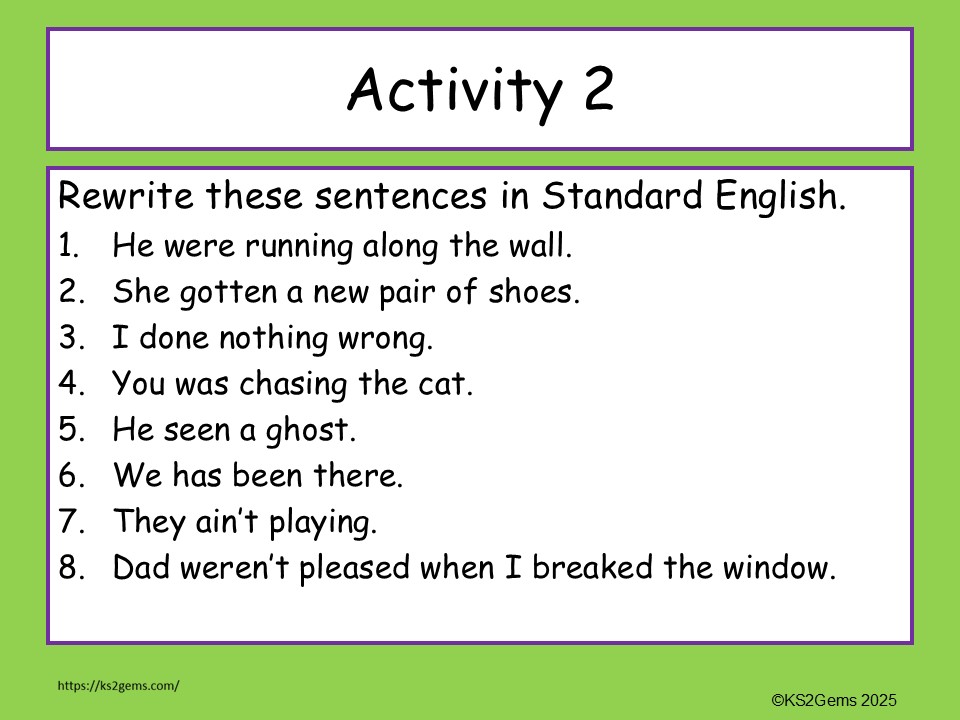 Activity 2

Rewrite these sentences in Standard English.

1. He were running along the wall.
2. She gotten a new pair of shoes.
3. I done nothing wrong.
4. You was chasing the cat.
5. He seen a ghost.
6. We has been there.
7. They ain't playing.
8. Dad weren't pleased when I breaked the window.

https://ks2gems.com/

©KS2Gems 2025